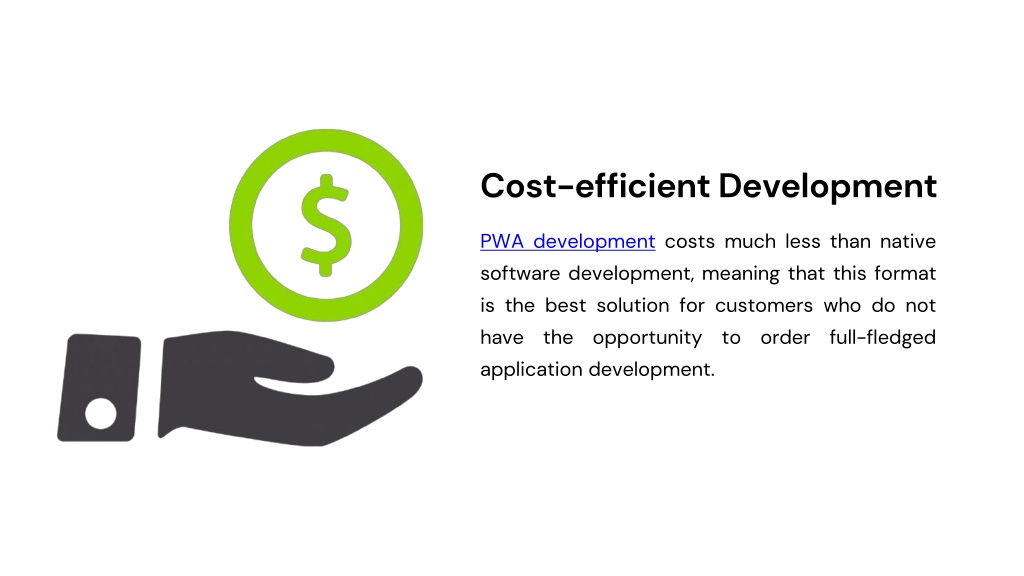 $

Cost-efficient Development

PWA development costs much less than native software development, meaning that this format is the best solution for customers who do not have the opportunity to order full-fledged application development.